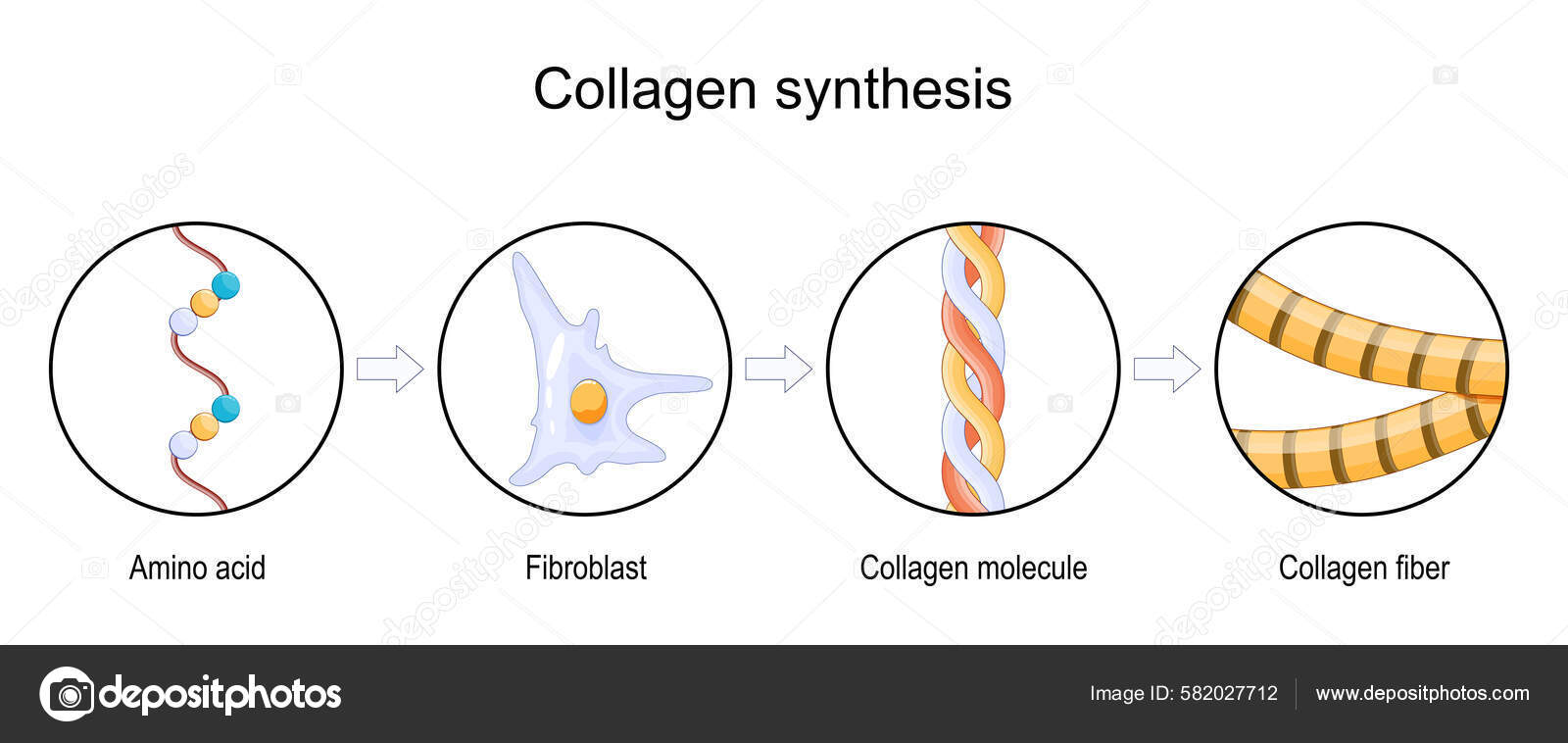 Collagen synthesis

Amino acid

Fibroblast

Collagen molecule

Collagen fiber

depositphotos

Image ID: 582027712

www.depositphotos.com